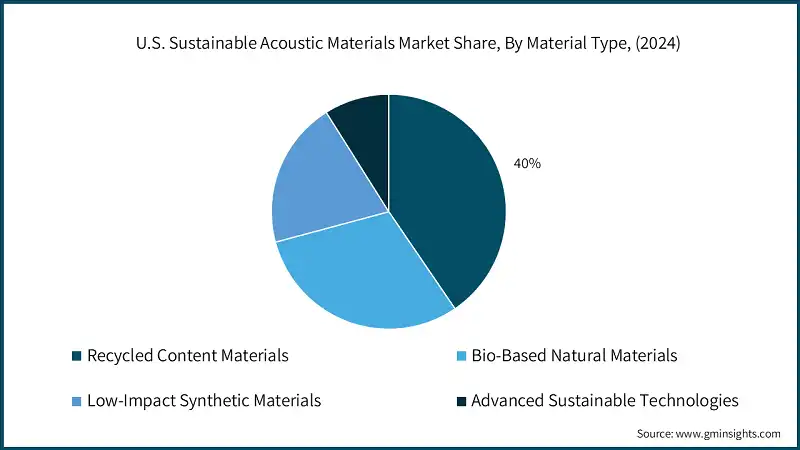 U.S. Sustainable Acoustic Materials Market Share, By Material Type, (2024)

40%

Recycled Content Materials
Bio-Based Natural Materials
Low-Impact Synthetic Materials
Advanced Sustainable Technologies

Source: www.gminsights.com